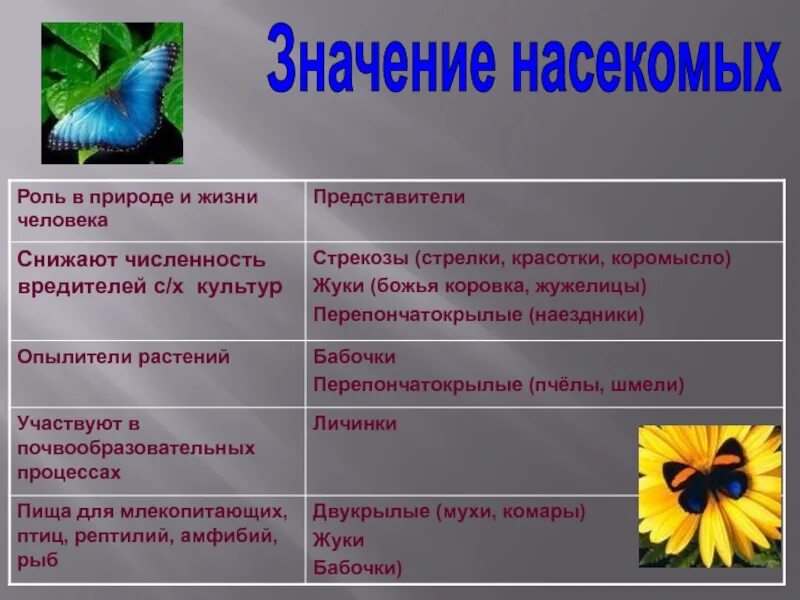 Значение насекомых

| Роль в природе и жизни человека | Представители |
|---|---|
| Снижают численность вредителей с/х культур | Стрекозы (стрелки, красотки, коромысло) Жуки (божья коровка, жужелицы) Перепончатокрылые (наездники) |
| Опылители растений | Бабочки Перепончатокрылые (пчёлы, шмели) |
| Участвуют в почвообразовательных процессах | Личинки |
| Пища для млекопитающих, птиц, рептилий, амфибий, рыб | Двукрылые (мухи, комары) Жуки Бабочки) |